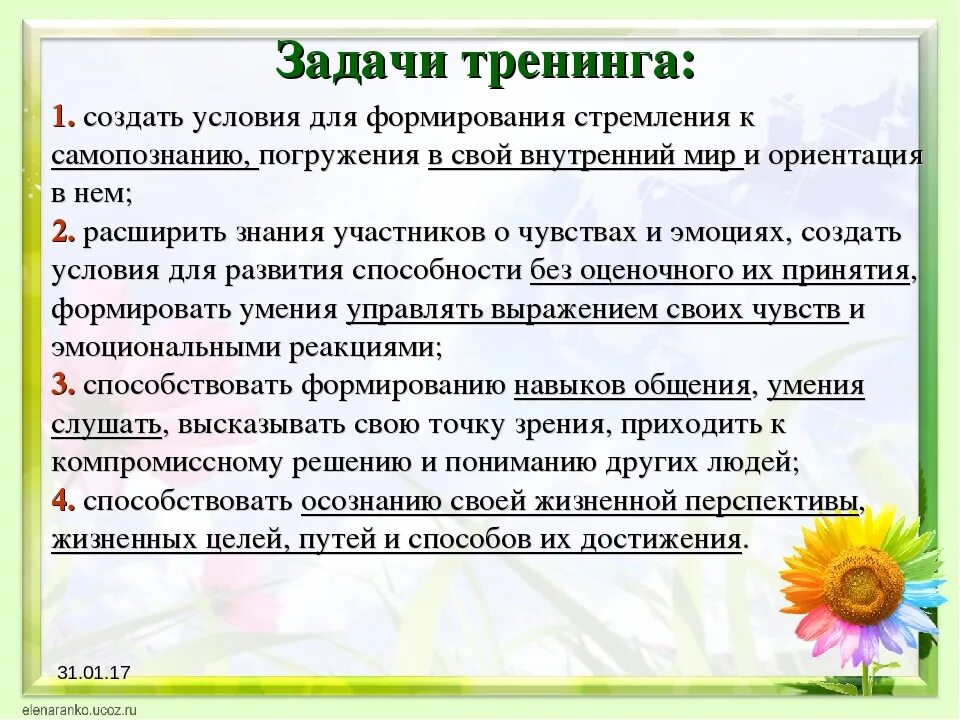 Задачи тренинга:

1. создать условия для формирования стремления к самопознанию, погружения в свой внутренний мир и ориентация в нем;

2. расширить знания участников о чувствах и эмоциях, создать условия для развития способности без оценочного их принятия, формировать умения управлять выражением своих чувств и эмоциональными реакциями;

3. способствовать формированию навыков общения, умения слушать, высказывать свою точку зрения, приходить к компромиссному решению и пониманию других людей;

4. способствовать осознанию своей жизненной перспективы, жизненных целей, путей и способов их достижения.

31.01.17

elenaranko.ucoz.ru